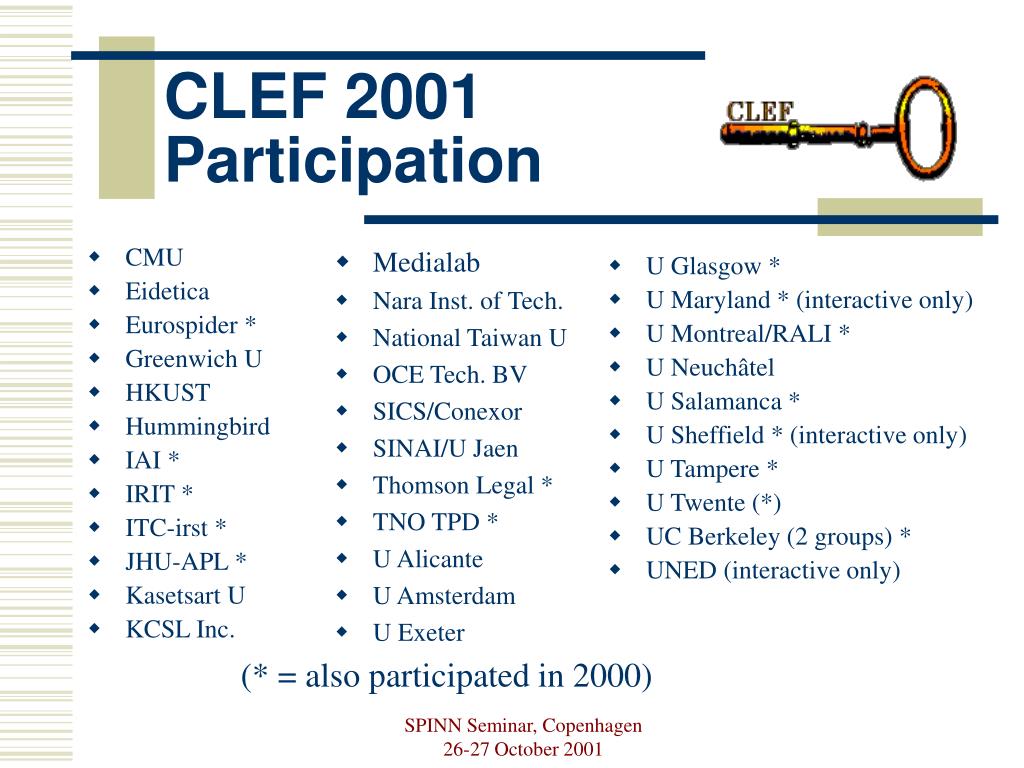 CLEF 2001 Participation

CLEF

- CMU
- Eidetica
- Eurospider *
- Greenwich U
- HKUST
- Hummingbird
- IAI *
- IRIT *
- ITC-irst *
- JHU-APL *
- Kasetsart U
- KCSL Inc.

- Medialab
- Nara Inst. of Tech.
- National Taiwan U
- OCE Tech. BV
- SICS/Conexor
- SINAI/U Jaen
- Thomson Legal *
- TNO TPD *
- U Alicante
- U Amsterdam
- U Exeter

- U Glasgow *
- U Maryland * (interactive only)
- U Montreal/RALI *
- U Neuchâtel
- U Salamanca *
- U Sheffield * (interactive only)
- U Tampere *
- U Twente (*)
- UC Berkeley (2 groups) *
- UNED (interactive only)

(* = also participated in 2000)

SPINN Seminar, Copenhagen
26-27 October 2001